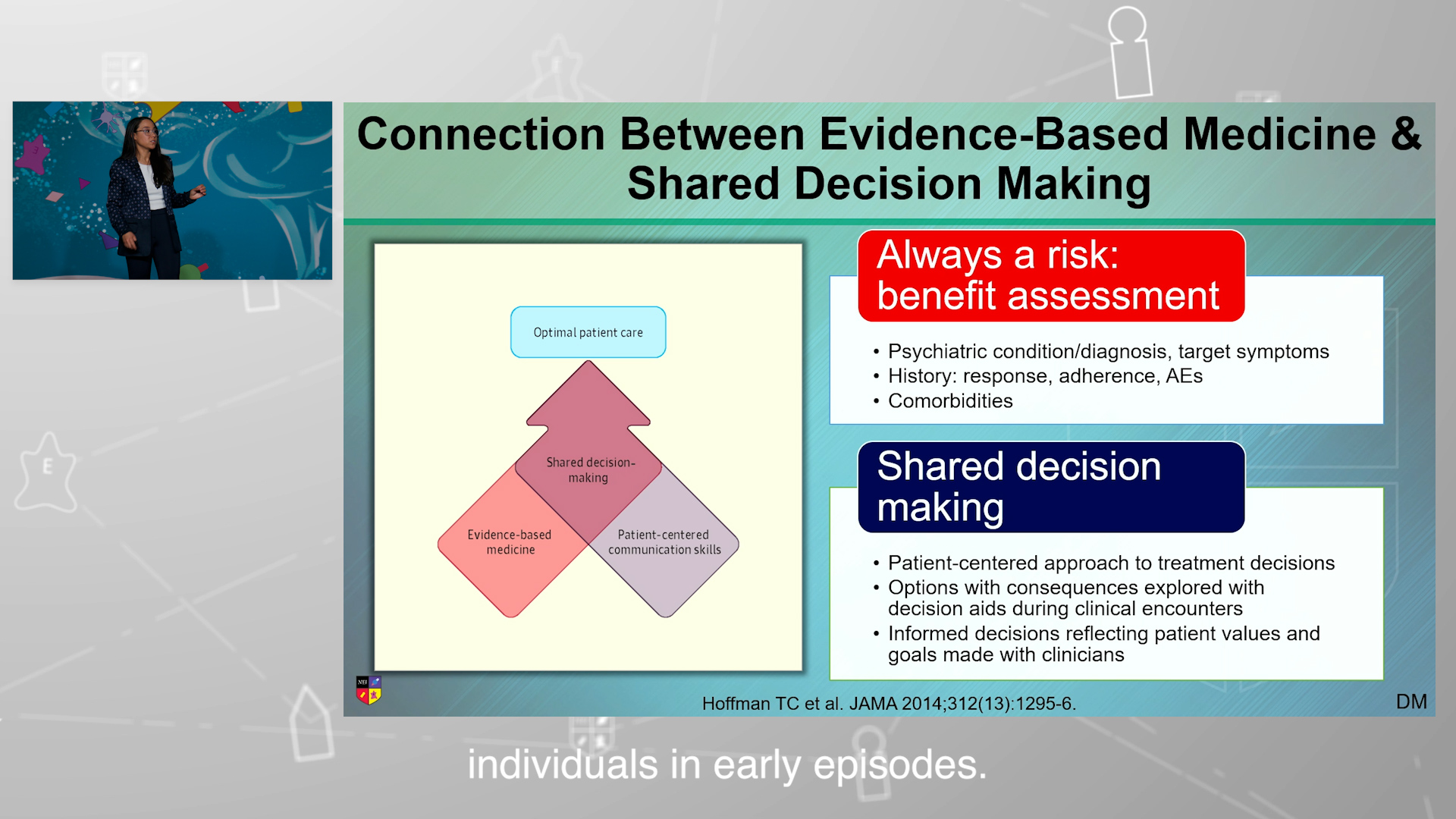 Connection Between Evidence-Based Medicine & Shared Decision Making

Optimal patient care

Shared decision-making

Evidence-based medicine

Patient-centered communication skills

Always a risk: benefit assessment

• Psychiatric condition/diagnosis, target symptoms
• History: response, adherence, AEs
• Comorbidities

Shared decision making

• Patient-centered approach to treatment decisions
• Options with consequences explored with decision aids during clinical encounters
• Informed decisions reflecting patient values and goals made with clinicians

NEI

Hoffman TC et al. JAMA 2014;312(13):1295-6.

DM

individuals in early episodes.